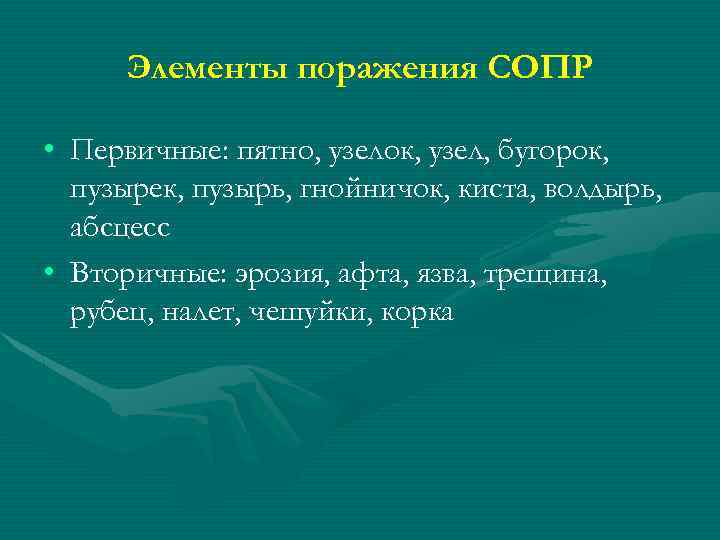 Элементы поражения СОПР

• Первичные: пятно, узелок, узел, бугорок, пузырек, пузырь, гнойничок, киста, волдырь, абсцесс

• Вторичные: эрозия, афта, язва, трещина, рубец, налет, чешуйки, корка